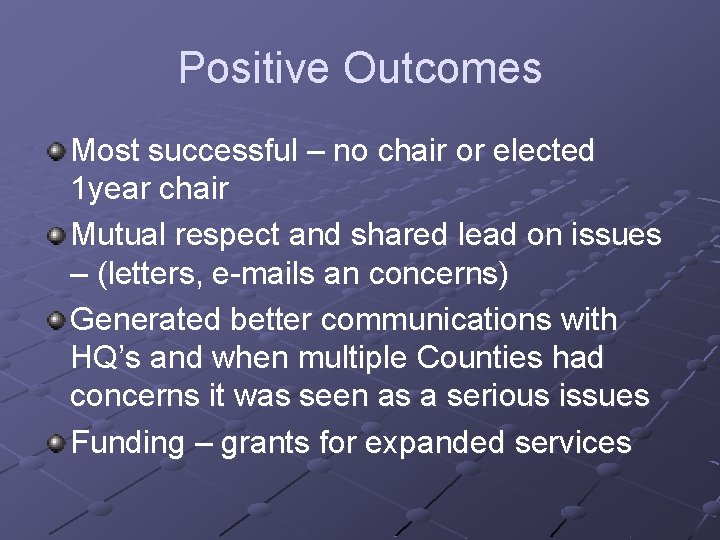 Positive Outcomes

Most successful – no chair or elected 1year chair

Mutual respect and shared lead on issues – (letters, e-mails an concerns)

Generated better communications with HQ's and when multiple Counties had concerns it was seen as a serious issues

Funding – grants for expanded services